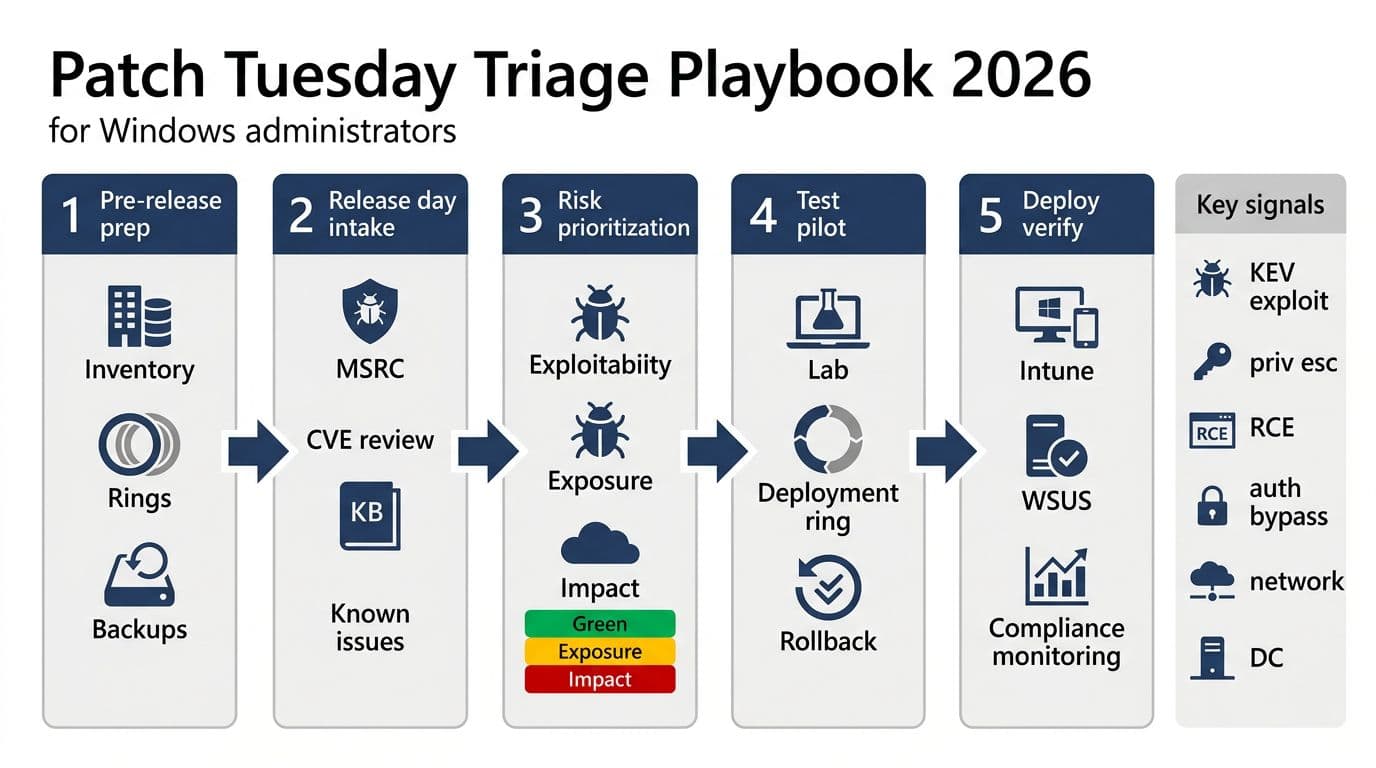 Patch Tuesday Triage Playbook 2026
for Windows administrators

1 Pre-release prep

Inventory

Rings

Backups

2 Release day intake

MSRC

CVE review

KB

Known issues

3 Risk prioritization

Exploitabiity

Exposure

Impact

Green
Exposure
Impact

4 Test pilot

Lab

Deployment ring

Rollback

5 Deploy verify

Intune

WSUS

Compliance monitoring

Key signals

KEV exploit

priv esc

RCE RCE

auth bypass

network

DC